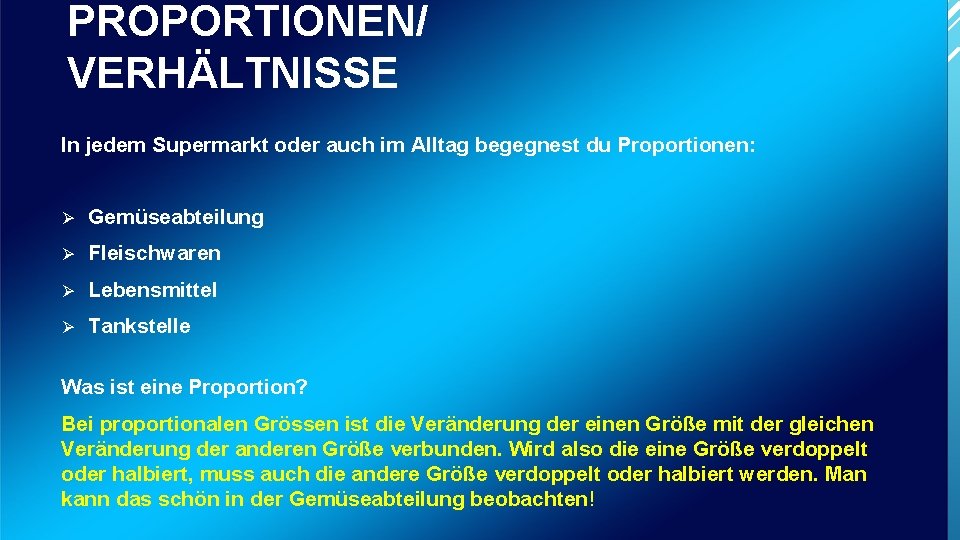 PROPORTIONEN/
VERHÄLTNISSE

In jedem Supermarkt oder auch im Alltag begegnest du Proportionen:

➢ Gemüseabteilung
➢ Fleischwaren
➢ Lebensmittel
➢ Tankstelle

Was ist eine Proportion?

Bei proportionalen Grössen ist die Veränderung der einen Größe mit der gleichen Veränderung der anderen Größe verbunden. Wird also die eine Größe verdoppelt oder halbiert, muss auch die andere Größe verdoppelt oder halbiert werden. Man kann das schön in der Gemüseabteilung beobachten!